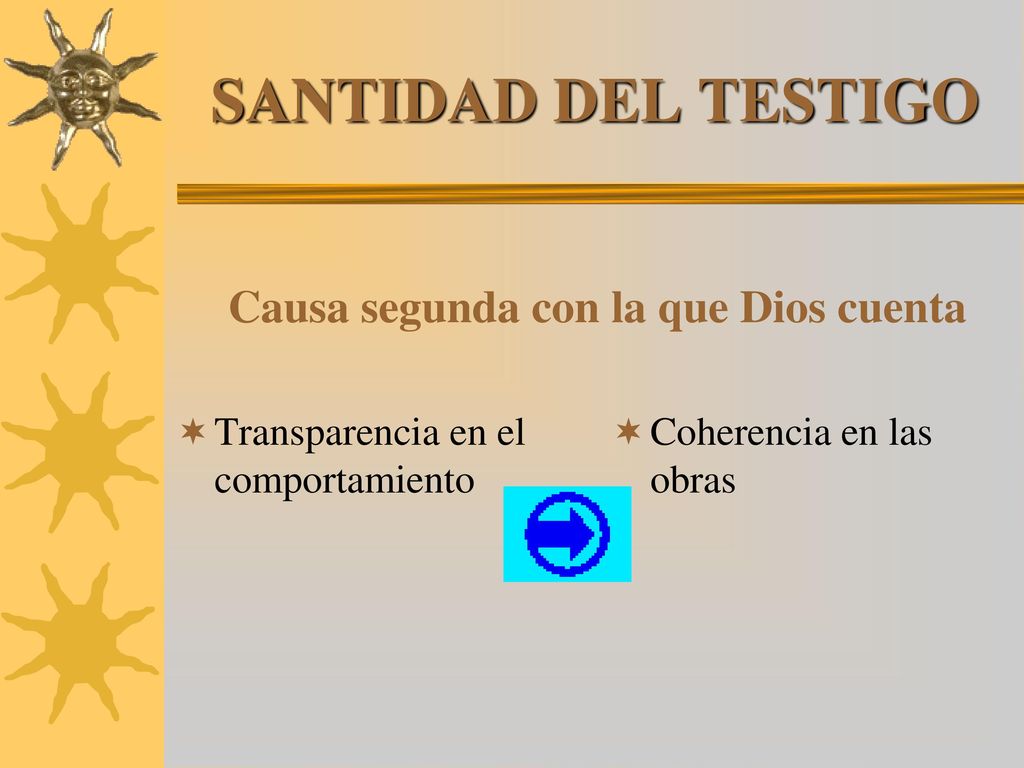 SANTIDAD DEL TESTIGO

Causa segunda con la que Dios cuenta

Transparencia en el comportamiento

Coherencia en las obras